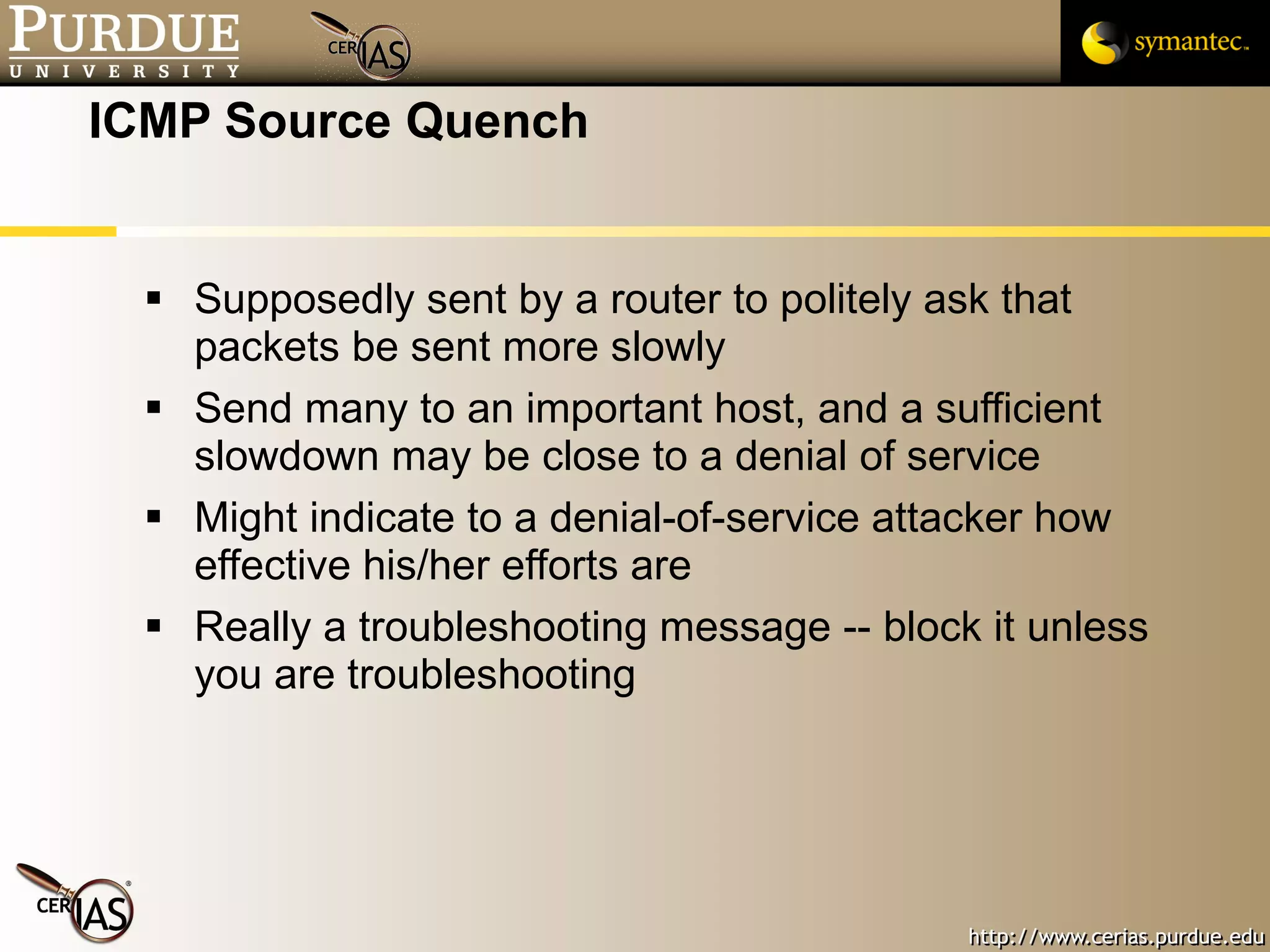 PURDUE
UNIVERSITY

CERIAS

symantec.

ICMP Source Quench

▪ Supposedly sent by a router to politely ask that packets be sent more slowly

▪ Send many to an important host, and a sufficient slowdown may be close to a denial of service

▪ Might indicate to a denial-of-service attacker how effective his/her efforts are

▪ Really a troubleshooting message -- block it unless you are troubleshooting

CERIAS

http://www.cerias.purdue.edu